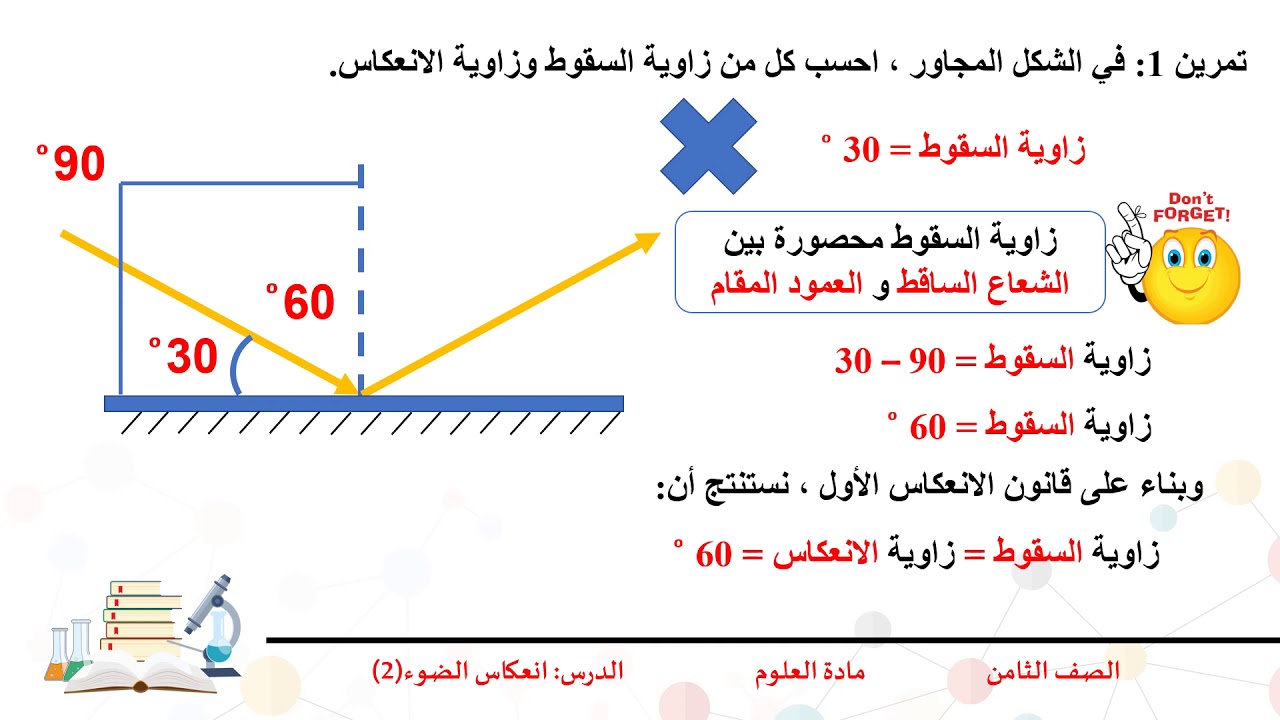 تمرين 1: في الشكل المجاور ، احسب كل من زاوية السقوط وزاوية الانعكاس.

زاوية السقوط = 30 °

Don't FORGET!

زاوية السقوط محصورة بين الشعاع الساقط و العمود المقام

زاوية السقوط = 90 – 30

زاوية السقوط = 60 °

وبناء على قانون الانعكاس الأول ، نستنتج أن:

زاوية السقوط = زاوية الانعكاس = 60 °

90°

60°

30°

الصف الثامن مادة العلوم الدرس: انعكاس الضوء(2)